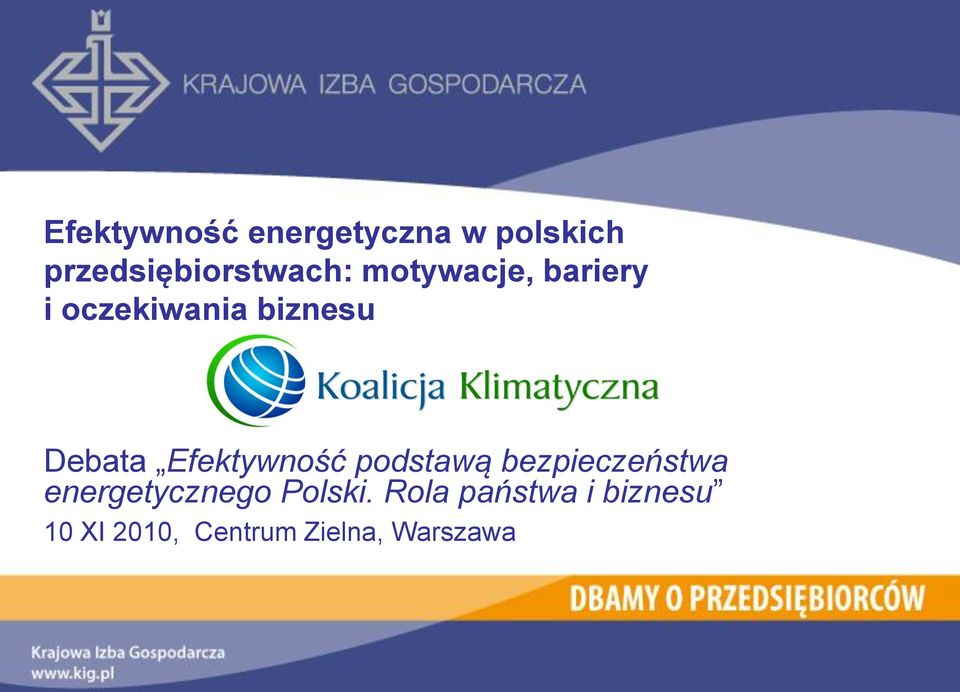 KRAJOWA IZBA GOSPODARCZA

Efektywność energetyczna w polskich przedsiębiorstwach: motywacje, bariery i oczekiwania biznesu

Koalicja Klimatyczna

Debata „Efektywność podstawą bezpieczeństwa energetycznego Polski. Rola państwa i biznesu”
10 XI 2010, Centrum Zielna, Warszawa

DBAMY O PRZEDSIĘBIORCÓW

Krajowa Izba Gospodarcza
www.kig.pl